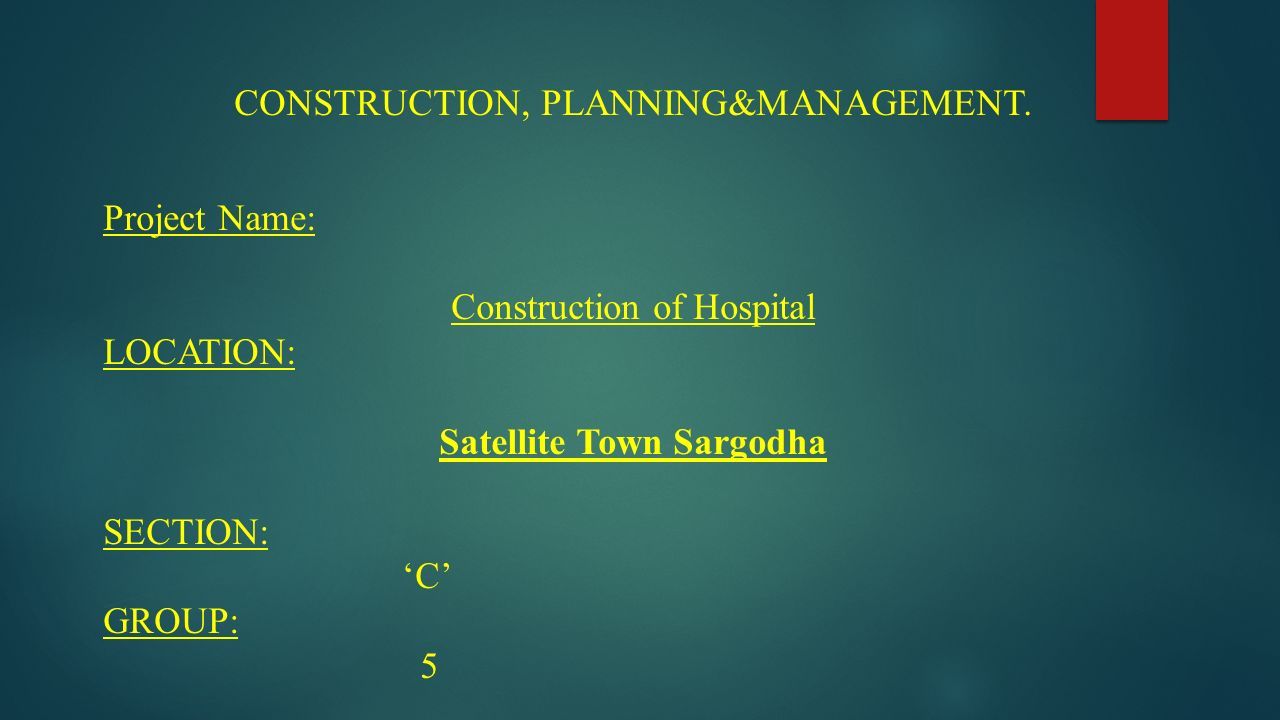 CONSTRUCTION, PLANNING&MANAGEMENT.

Project Name:

Construction of Hospital

LOCATION:

Satellite Town Sargodha

SECTION:

‘C’

GROUP:

5